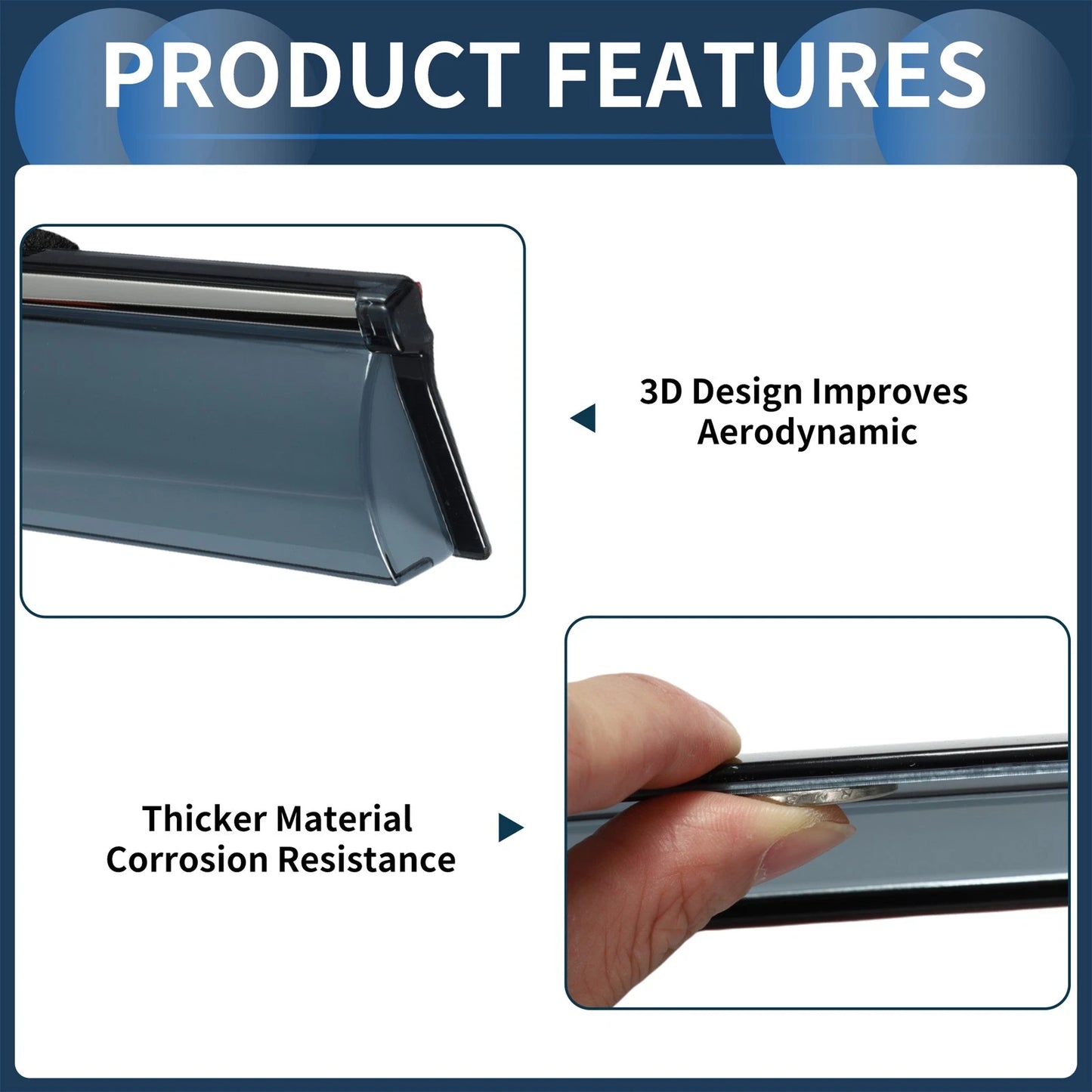 PRODUCT FEATURES

3D Design Improves
Aerodynamic

Thicker Material
Corrosion Resistance